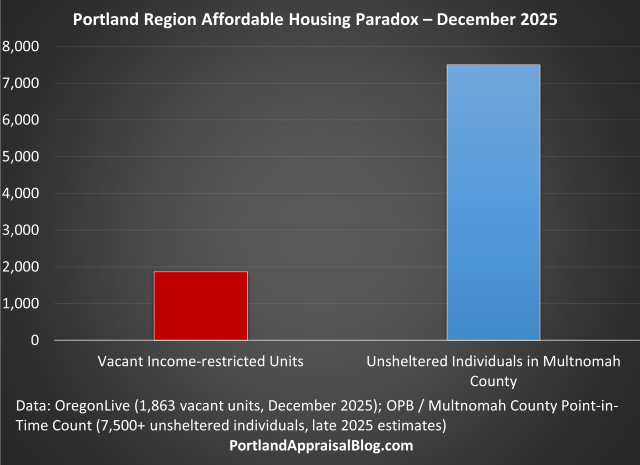 Portland Region Affordable Housing Paradox – December 2025

8,000
7,000
6,000
5,000
4,000
3,000
2,000
1,000
0

Vacant Income-restricted Units

Unsheltered Individuals in Multnomah County

Data: OregonLive (1,863 vacant units, December 2025); OPB / Multnomah County Point-in-Time Count (7,500+ unsheltered individuals, late 2025 estimates)

PortlandAppraisalBlog.com